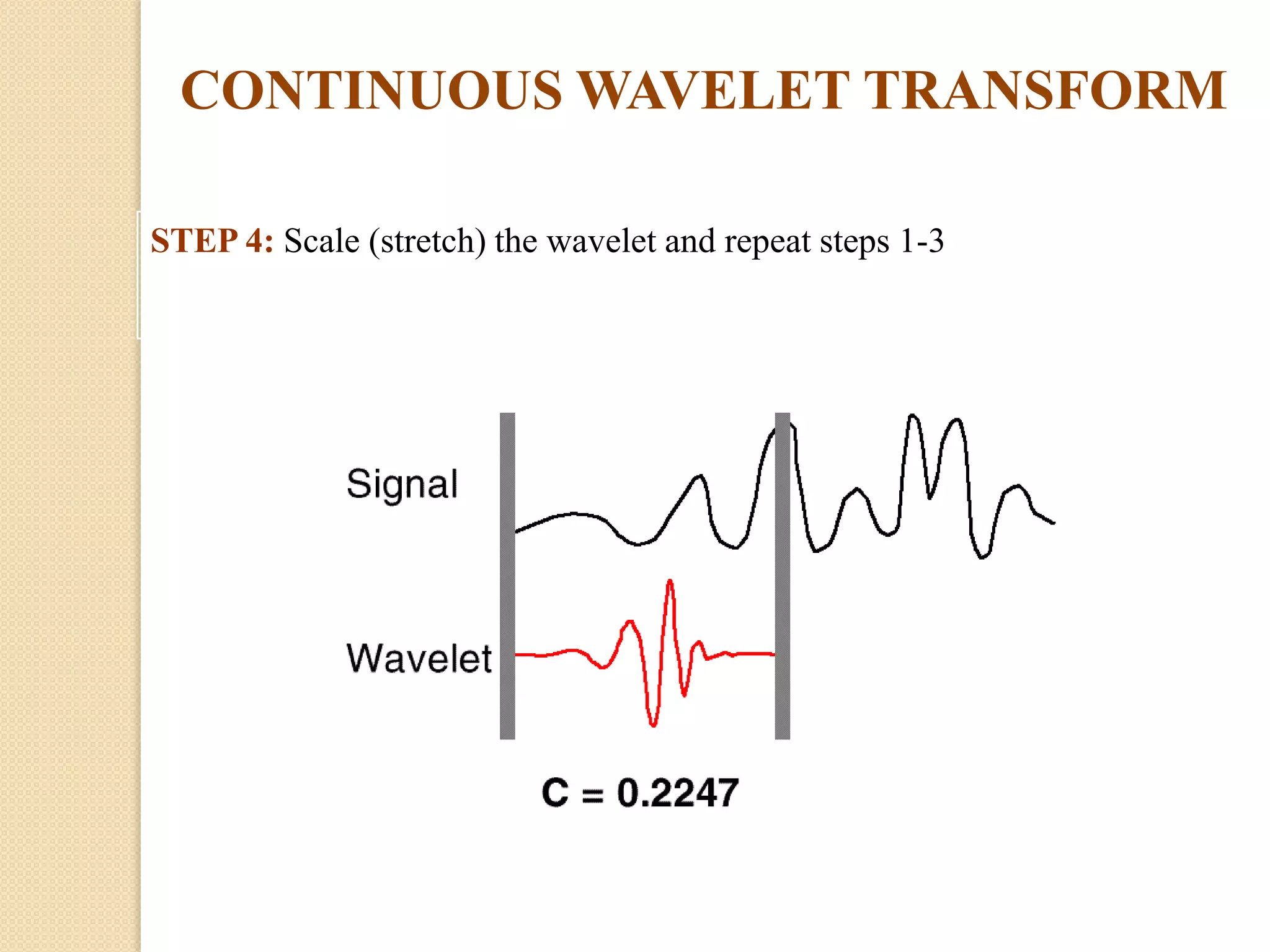 CONTINUOUS WAVELET TRANSFORM

STEP 4: Scale (stretch) the wavelet and repeat steps 1-3

Signal

Wavelet

C = 0.2247